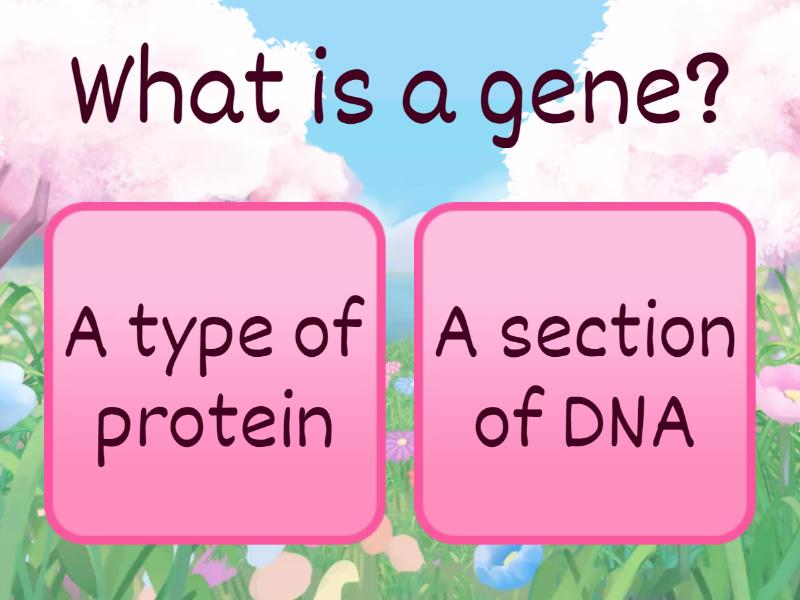 What is a gene?

A type of protein

A section of DNA